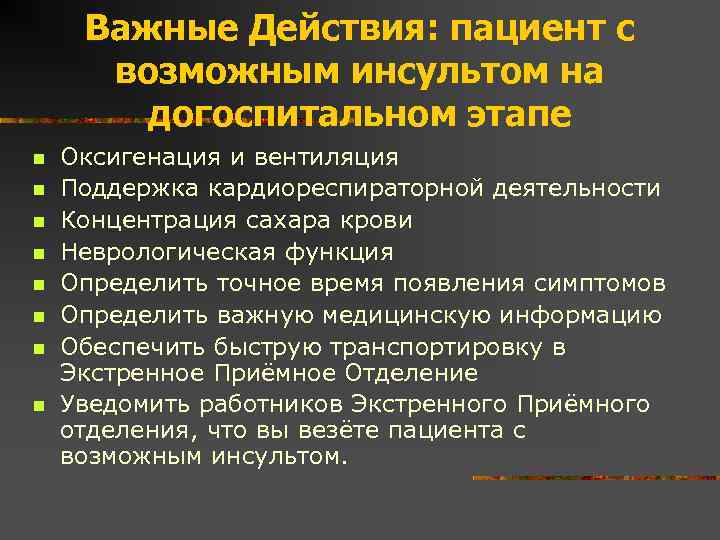 Важные Действия: пациент с возможным инсультом на догоспитальном этапе

- Оксигенация и вентиляция
- Поддержка кардиореспираторной деятельности
- Концентрация сахара крови
- Неврологическая функция
- Определить точное время появления симптомов
- Определить важную медицинскую информацию
- Обеспечить быструю транспортировку в Экстренное Приёмное Отделение
- Уведомить работников Экстренного Приёмного отделения, что вы везёте пациента с возможным инсультом.